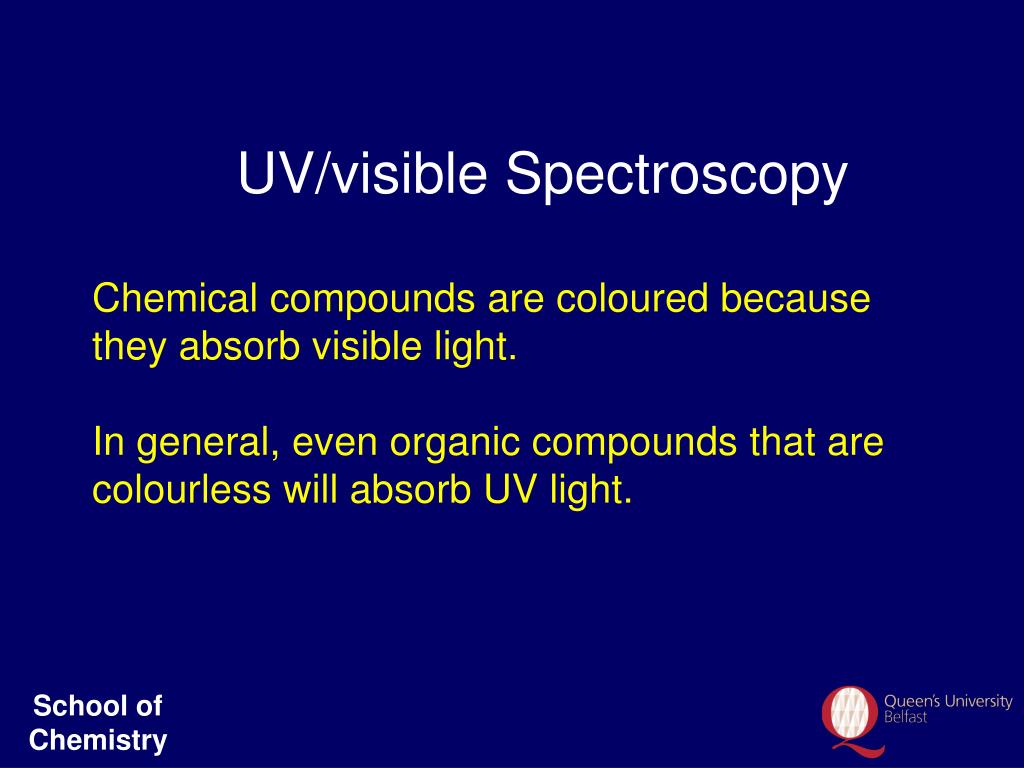 UV/visible Spectroscopy

Chemical compounds are coloured because they absorb visible light.

In general, even organic compounds that are colourless will absorb UV light.

School of Chemistry

Queen's University Belfast